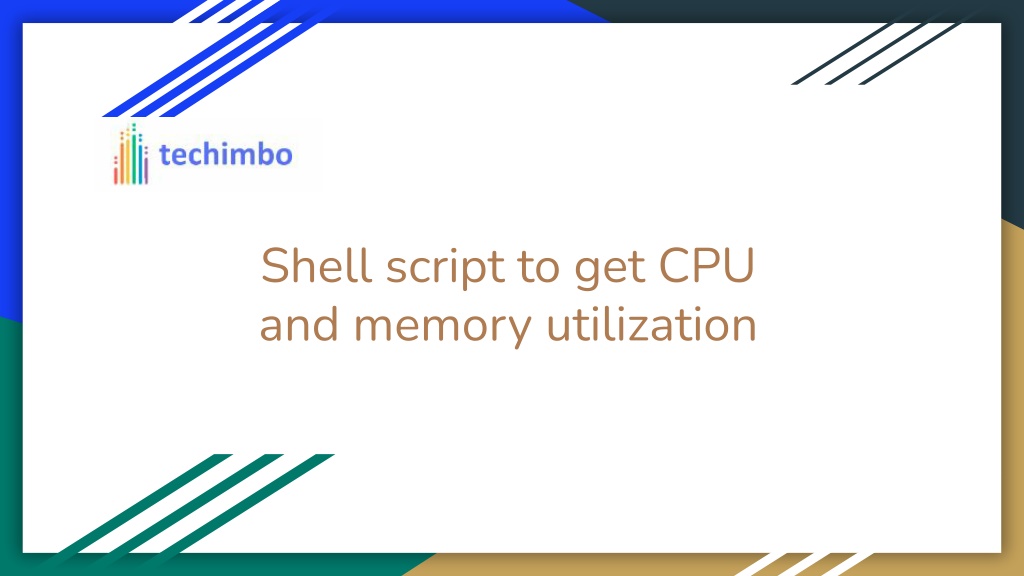 techimbo

Shell script to get CPU and memory utilization